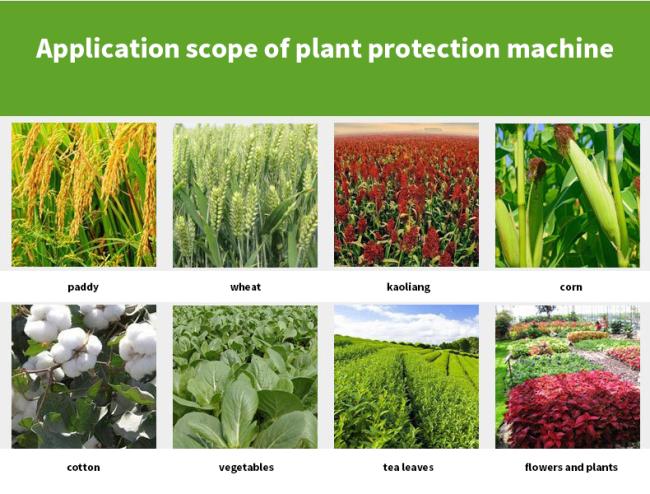 Application scope of plant protection machine

paddy

wheat

kaoliang

corn

cotton

vegetables

tea leaves

flowers and plants